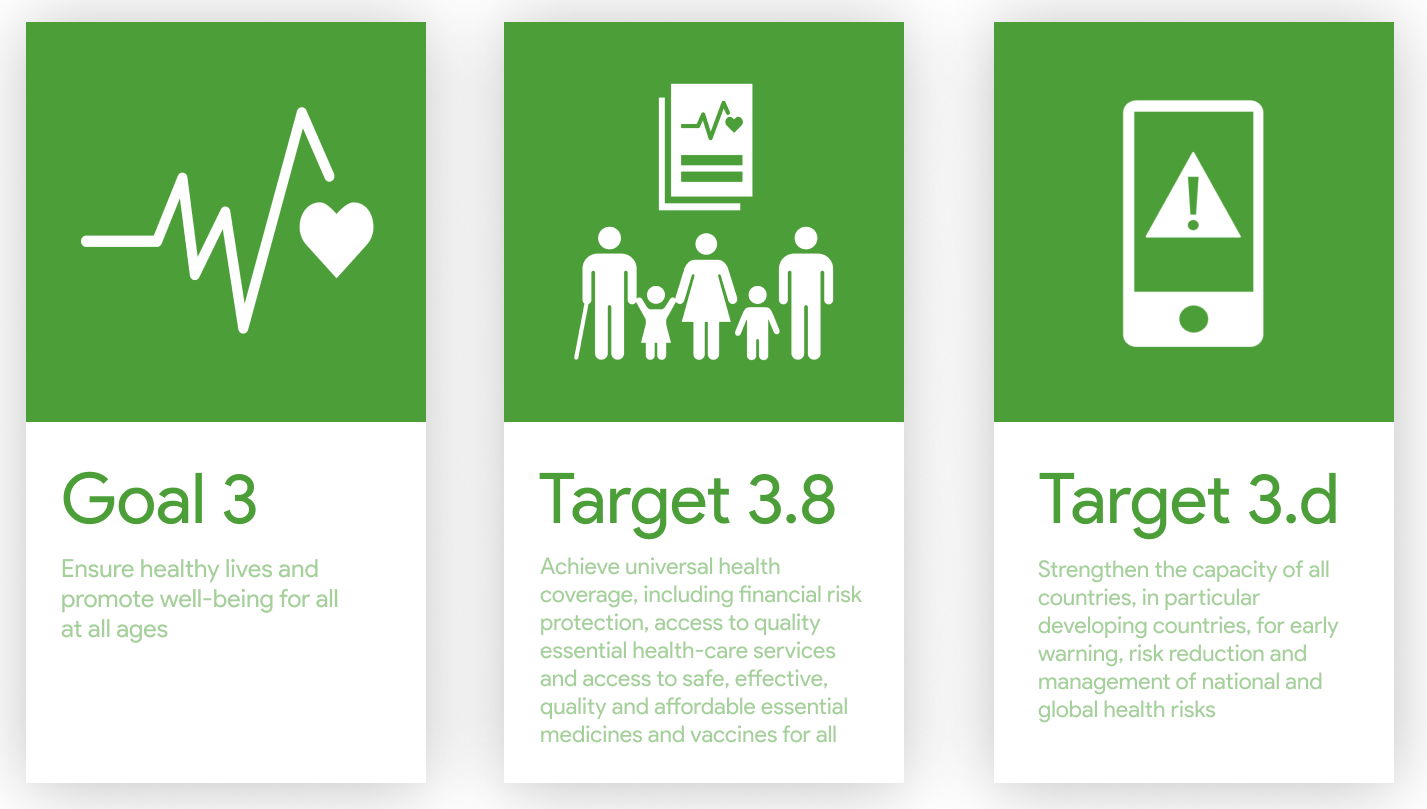 Goal 3

Ensure healthy lives and promote well-being for all at all ages

Target 3.8

Achieve universal health coverage, including financial risk protection, access to quality essential health-care services and access to safe, effective, quality and affordable essential medicines and vaccines for all

Target 3.d

Strengthen the capacity of all countries, in particular developing countries, for early warning, risk reduction and management of national and global health risks